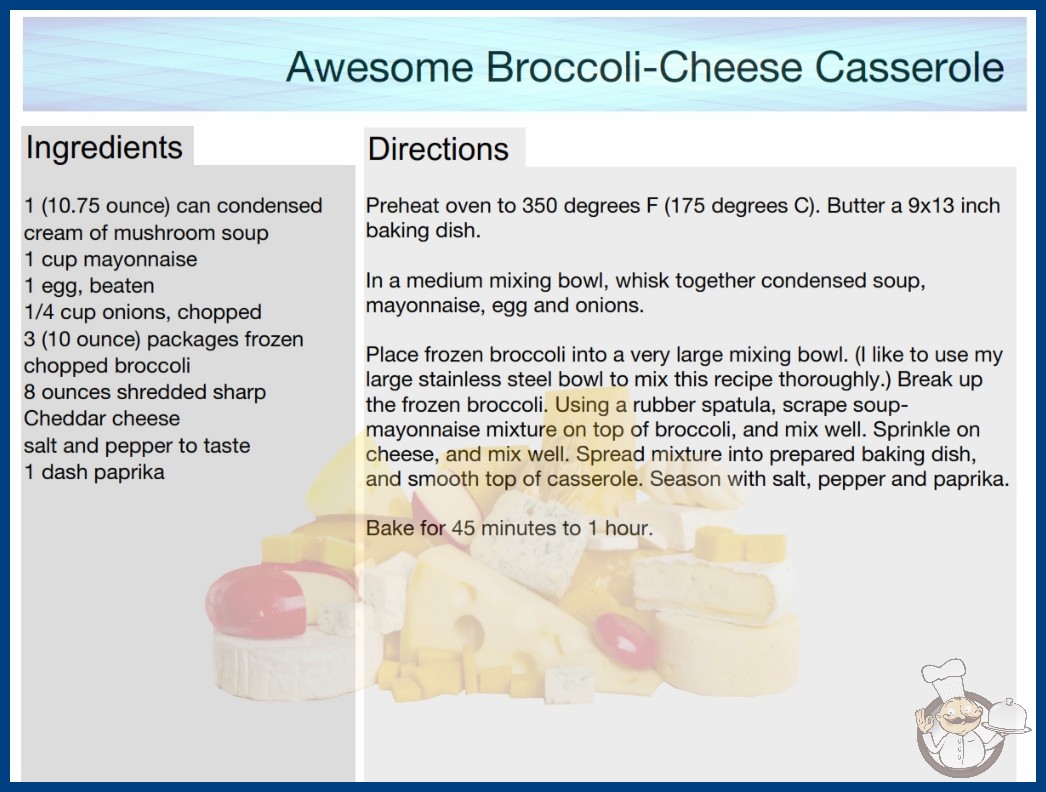 Awesome Broccoli-Cheese Casserole

Ingredients

1 (10.75 ounce) can condensed cream of mushroom soup
1 cup mayonnaise
1 egg, beaten
1/4 cup onions, chopped
3 (10 ounce) packages frozen chopped broccoli
8 ounces shredded sharp Cheddar cheese
salt and pepper to taste
1 dash paprika

Directions

Preheat oven to 350 degrees F (175 degrees C). Butter a 9x13 inch baking dish.

In a medium mixing bowl, whisk together condensed soup, mayonnaise, egg and onions.

Place frozen broccoli into a very large mixing bowl. (I like to use my large stainless steel bowl to mix this recipe thoroughly.) Break up the frozen broccoli. Using a rubber spatula, scrape soup-mayonnaise mixture on top of broccoli, and mix well. Sprinkle on cheese, and mix well. Spread mixture into prepared baking dish, and smooth top of casserole. Season with salt, pepper and paprika.

Bake for 45 minutes to 1 hour.